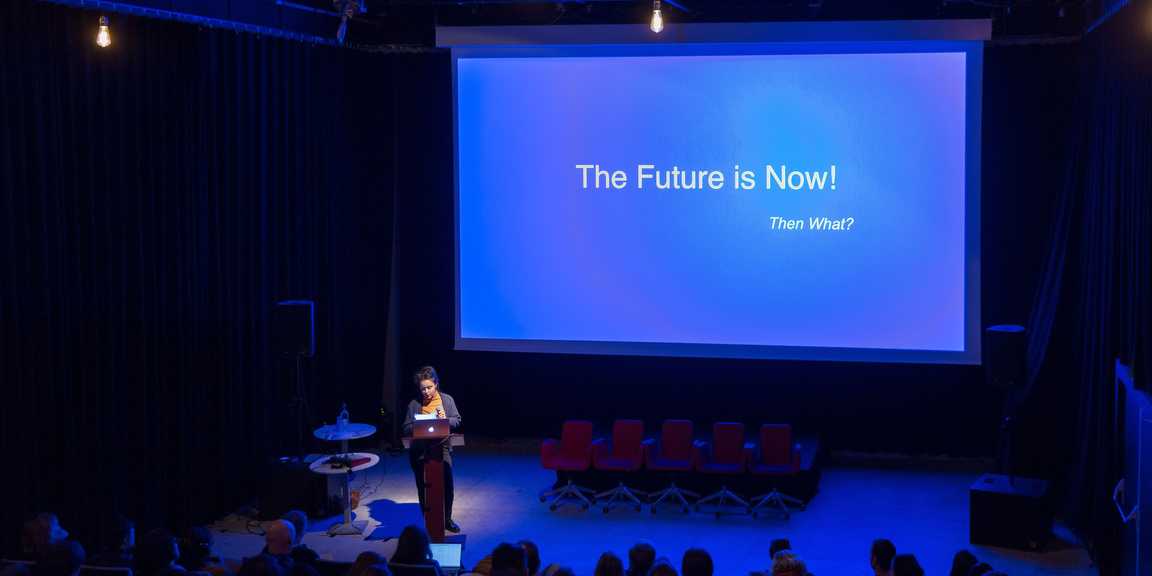 The Future is Now!

Then What?